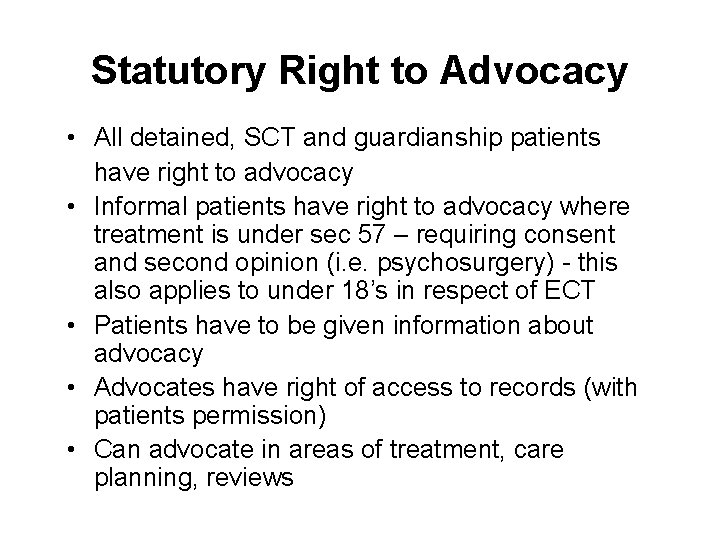 Statutory Right to Advocacy

• All detained, SCT and guardianship patients have right to advocacy
• Informal patients have right to advocacy where treatment is under sec 57 – requiring consent and second opinion (i.e. psychosurgery) - this also applies to under 18's in respect of ECT
• Patients have to be given information about advocacy
• Advocates have right of access to records (with patients permission)
• Can advocate in areas of treatment, care planning, reviews